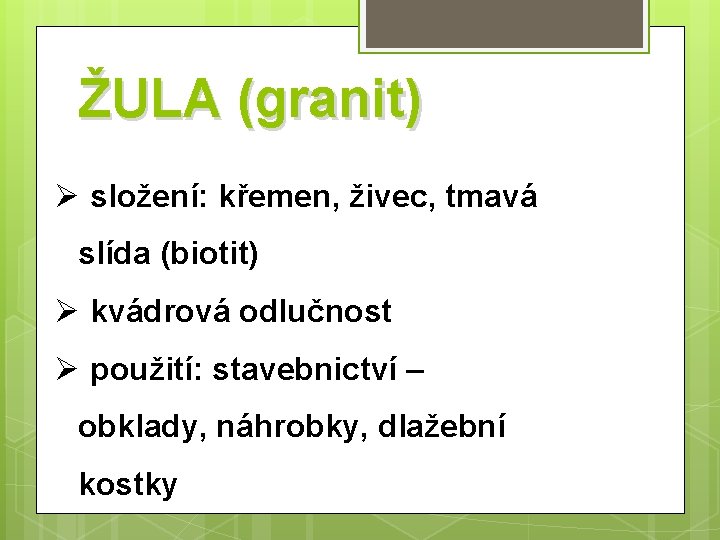 ŽULA (granit)

➢ složení: křemen, živec, tmavá slída (biotit)

➢ kvádrová odlučnost

➢ použití: stavebnictví – obklady, náhrobky, dlažební kostky